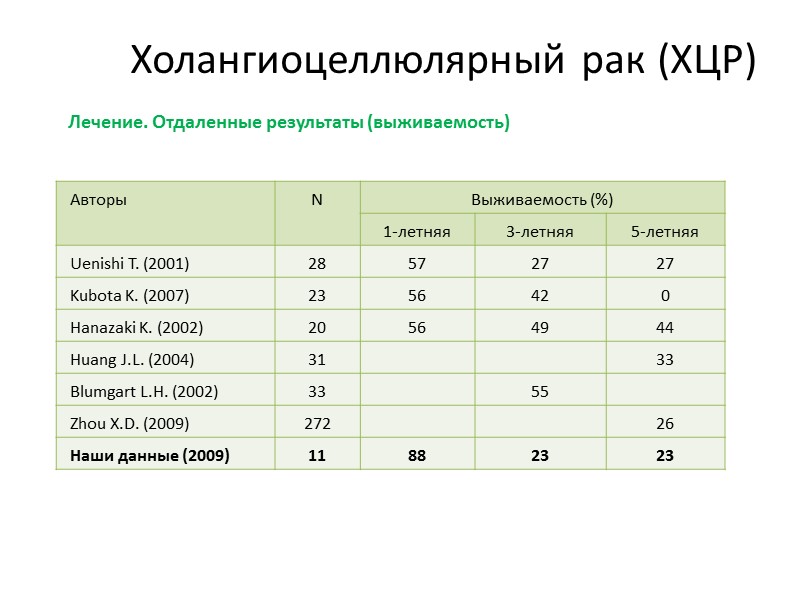 Холангиоцеллюлярный рак (ХЦР)

Лечение. Отдаленные результаты (выживаемость)

| Авторы | N | Выживаемость (%) | | |
|---|---|---|---|---|
| | | 1-летняя | 3-летняя | 5-летняя |
| Uenishi T. (2001) | 28 | 57 | 27 | 27 |
| Kubota K. (2007) | 23 | 56 | 42 | 0 |
| Hanazaki K. (2002) | 20 | 56 | 49 | 44 |
| Huang J.L. (2004) | 31 | | | 33 |
| Blumgart L.H. (2002) | 33 | | 55 | |
| Zhou X.D. (2009) | 272 | | | 26 |
| **Наши данные (2009)** | **11** | **88** | **23** | **23** |